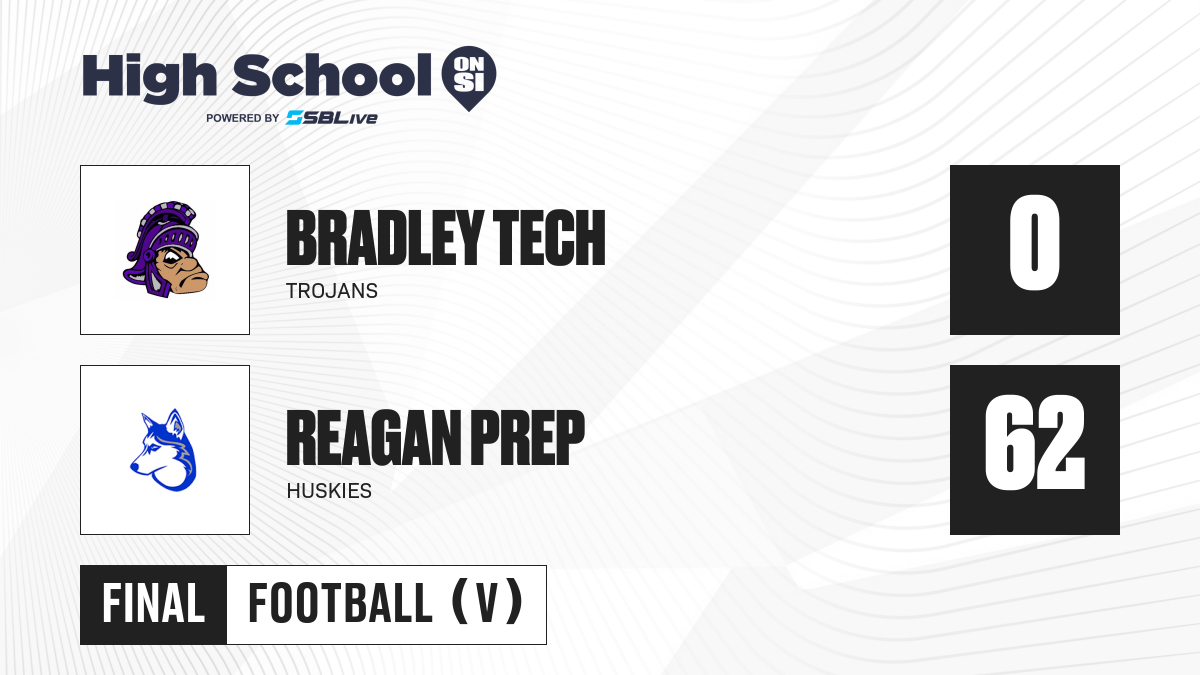 High School ON SI
POWERED BY SBLive

BRADLEY TECH
TROJANS

0

REAGAN PREP
HUSKIES

62

FINAL FOOTBALL (V)